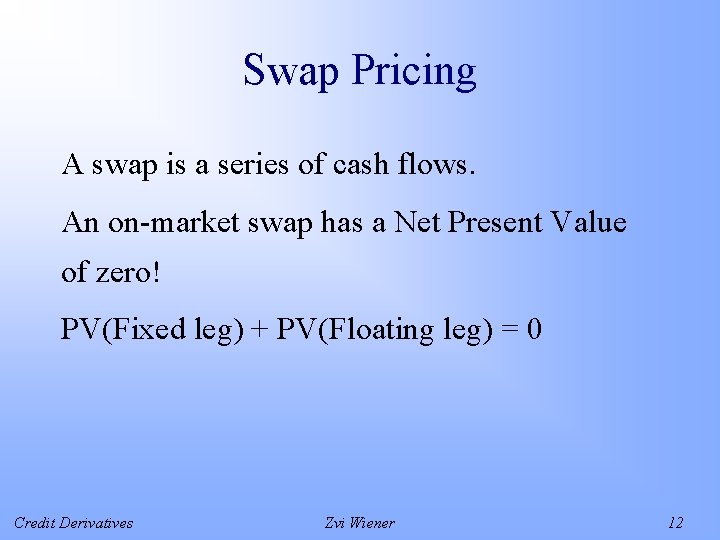 Swap Pricing

A swap is a series of cash flows.

An on-market swap has a Net Present Value of zero!

PV(Fixed leg) + PV(Floating leg) = 0

Credit Derivatives

Zvi Wiener

12